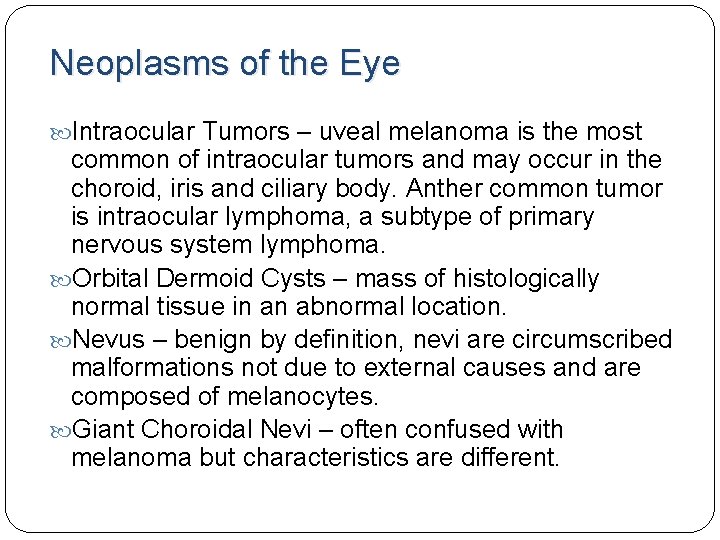 Neoplasms of the Eye

Intraocular Tumors – uveal melanoma is the most common of intraocular tumors and may occur in the choroid, iris and ciliary body. Anther common tumor is intraocular lymphoma, a subtype of primary nervous system lymphoma.

Orbital Dermoid Cysts – mass of histologically normal tissue in an abnormal location.

Nevus – benign by definition, nevi are circumscribed malformations not due to external causes and are composed of melanocytes.

Giant Choroidal Nevi – often confused with melanoma but characteristics are different.